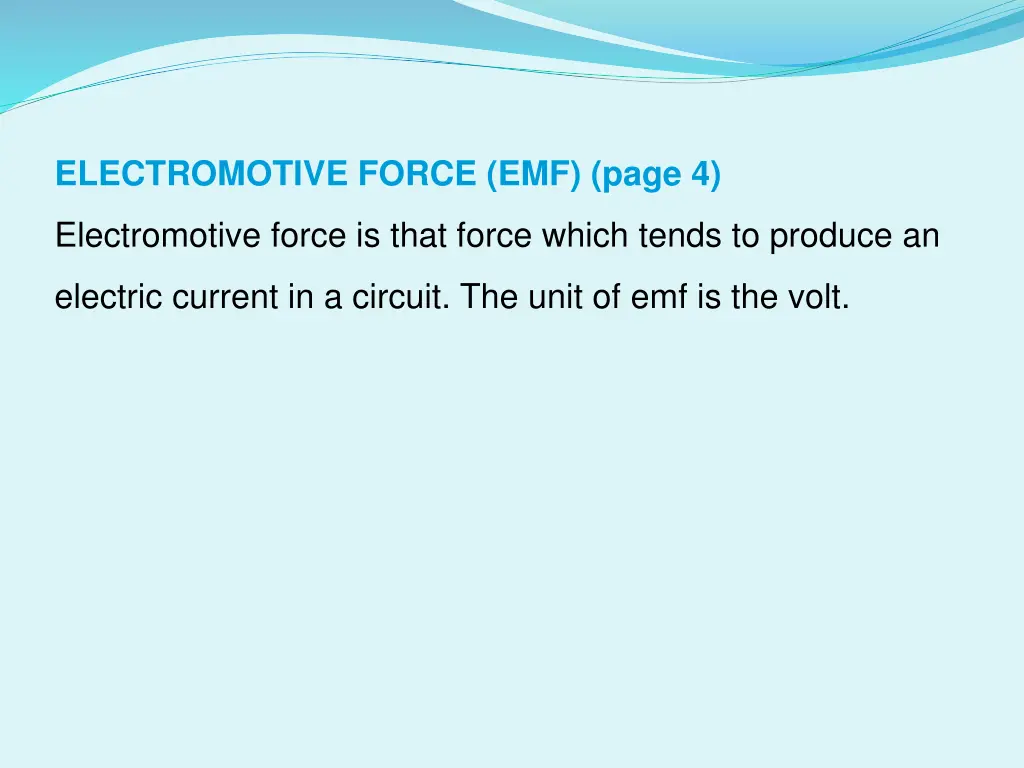 ELECTROMOTIVE FORCE (EMF) (page 4)

Electromotive force is that force which tends to produce an electric current in a circuit. The unit of emf is the volt.